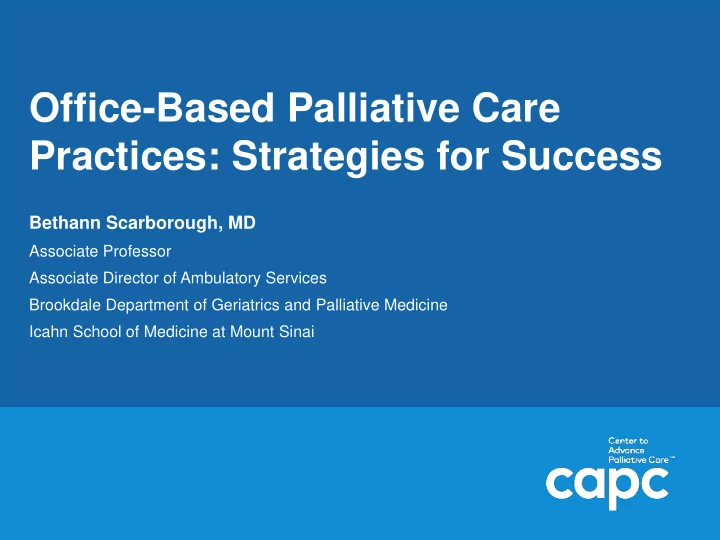 Office-Based Palliative Care Practices: Strategies for Success

Bethann Scarborough, MD
Associate Professor
Associate Director of Ambulatory Services
Brookdale Department of Geriatrics and Palliative Medicine
Icahn School of Medicine at Mount Sinai

Center to Advance Palliative Care™
capc